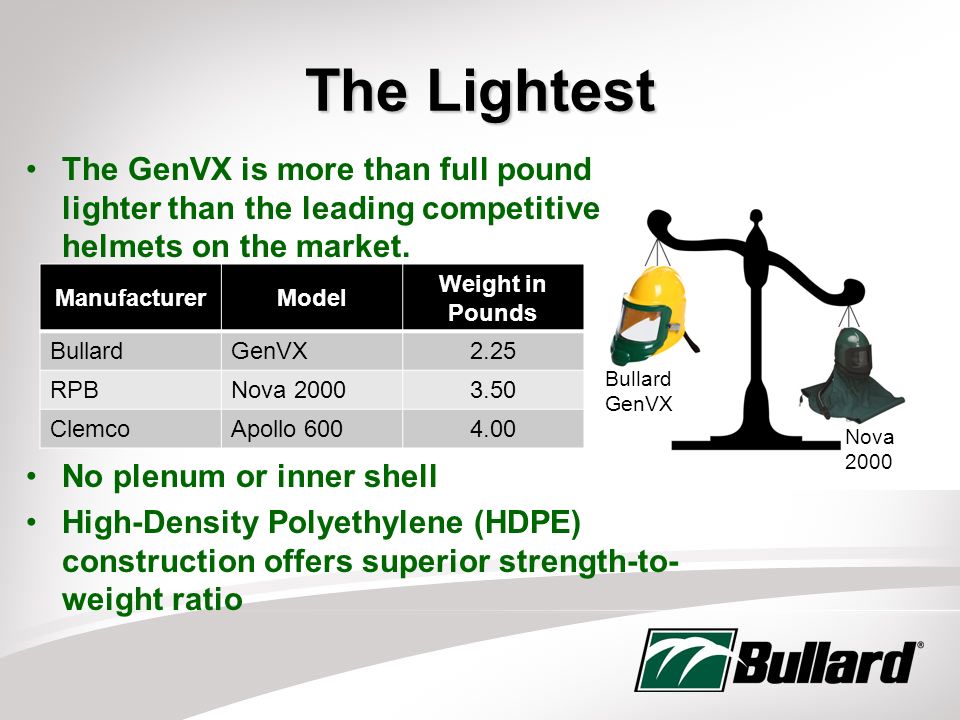 The Lightest

• The GenVX is more than full pound lighter than the leading competitive helmets on the market.

| Manufacturer | Model | Weight in Pounds |
|---|---|---|
| Bullard | GenVX | 2.25 |
| RPB | Nova 2000 | 3.50 |
| Clemco | Apollo 600 | 4.00 |

• No plenum or inner shell

• High-Density Polyethylene (HDPE) construction offers superior strength-to-weight ratio

Bullard GenVX

Nova 2000

Bullard®